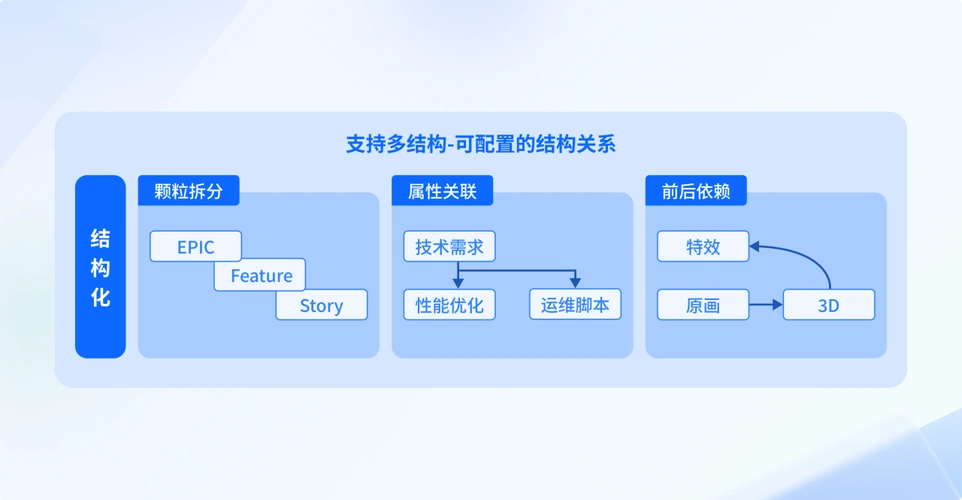 支持多结构-可配置的结构关系

结构化

颗粒拆分

EPIC

Feature

Story

属性关联

技术需求

性能优化

运维脚本

前后依赖

特效

原画

3D